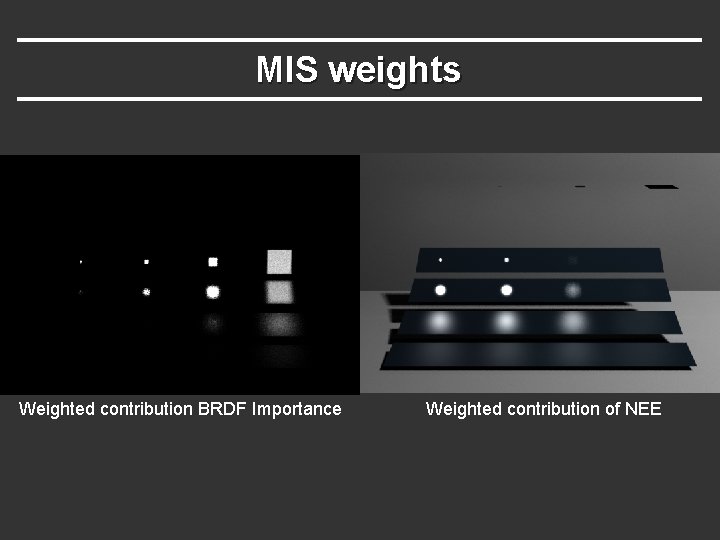 MIS weights

Weighted contribution BRDF Importance

Weighted contribution of NEE